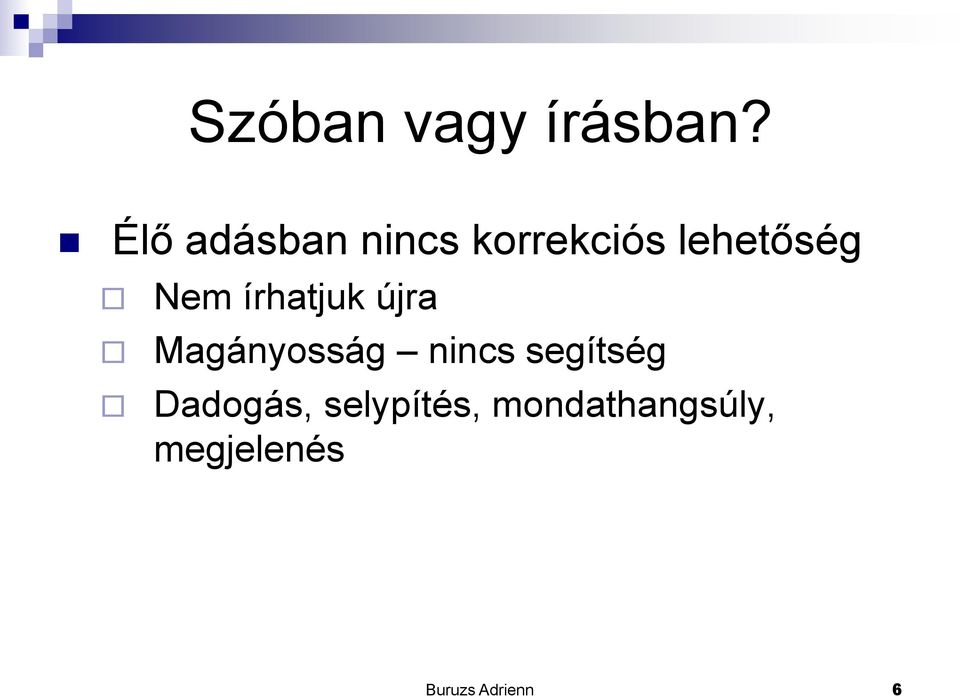 Szóban vagy írásban?

Élő adásban nincs korrekciós lehetőség
Nem írhatjuk újra
Magányosság – nincs segítség
Dadogás, selypítés, mondathangsúly, megjelenés

Buruzs Adrienn
6